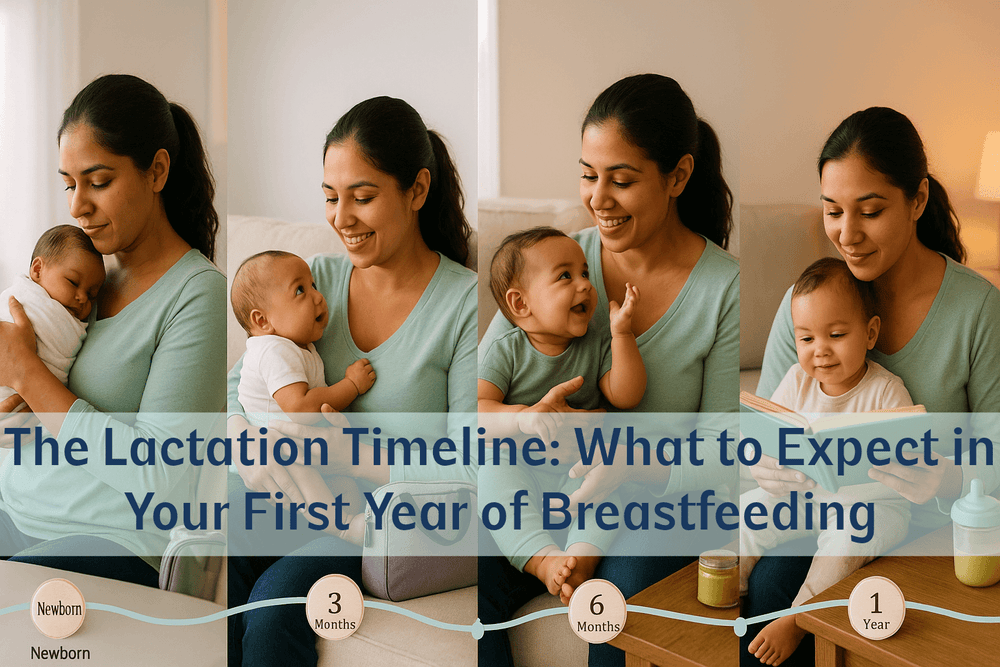 The Lactation Timeline: What to Expect in Your First Year of Breastfeeding

Newborn
Newborn

3
Months

6
Months

1
Year